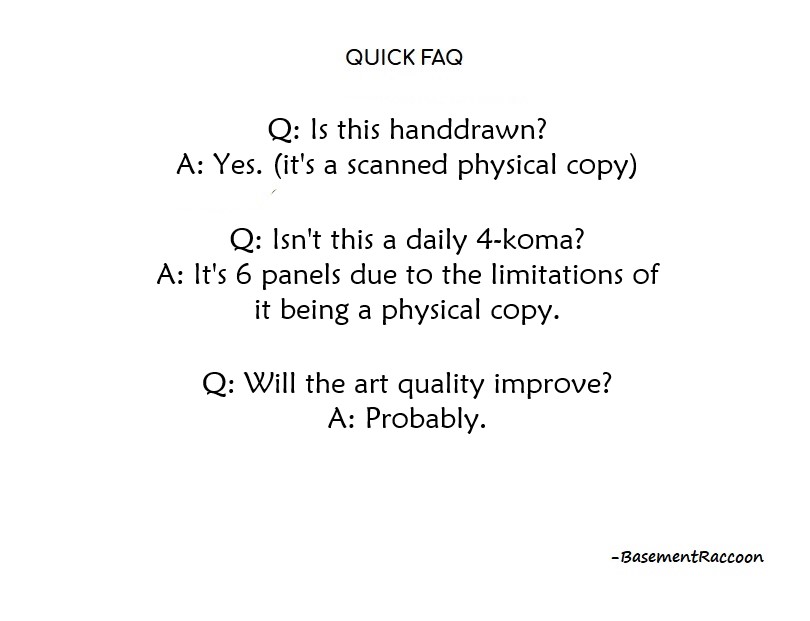 QUICK FAQ

Q: Is this handdrawn?
A: Yes. (it's a scanned physical copy)

Q: Isn't this a daily 4-koma?
A: It's 6 panels due to the limitations of it being a physical copy.

Q: Will the art quality improve?
A: Probably.

-BasementRaccoon